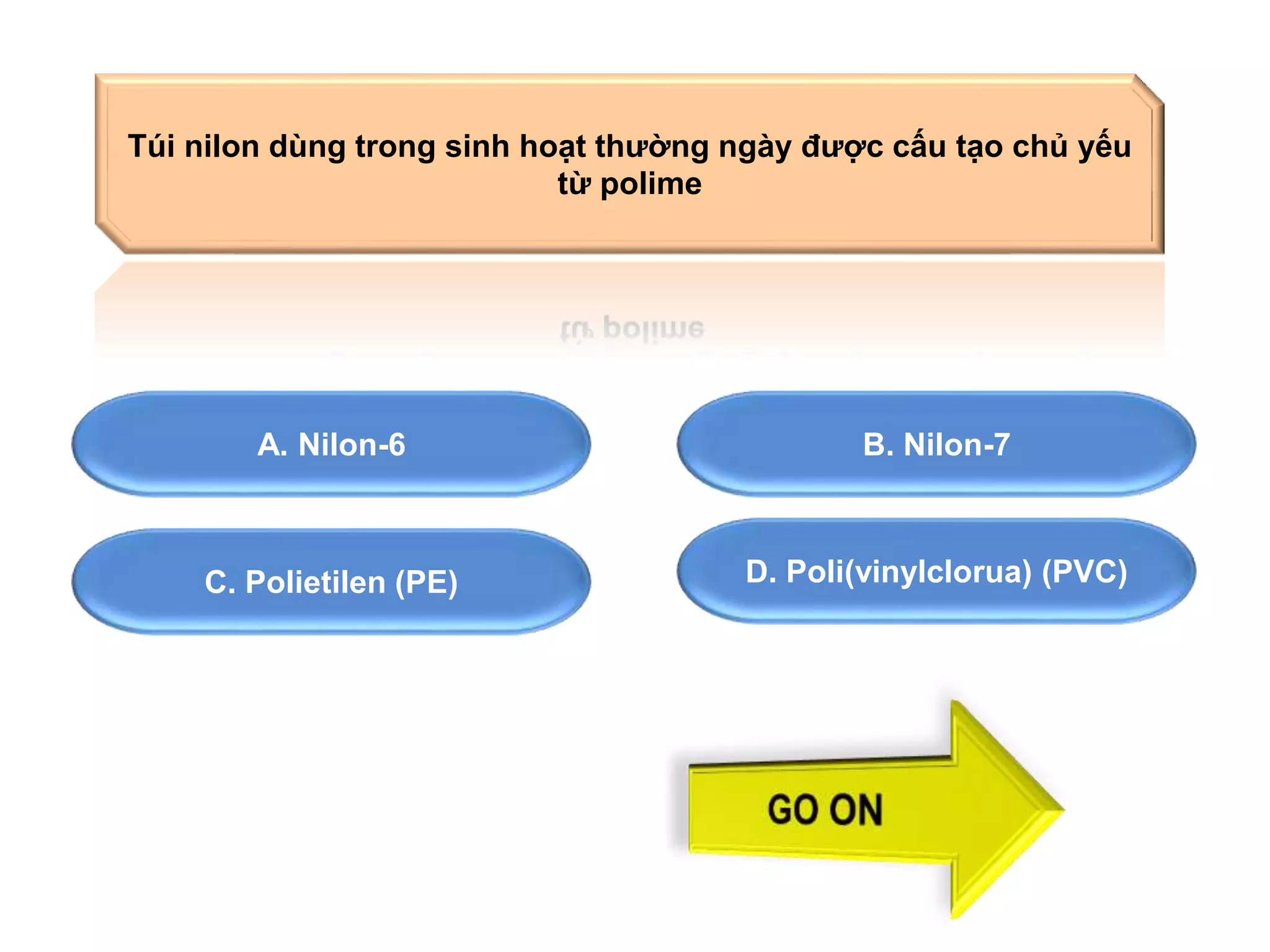 Túi nilon dùng trong sinh hoạt thường ngày được cấu tạo chủ yếu từ polime

A. Nilon-6

B. Nilon-7

C. Polietilen (PE)

D. Poli(vinylclorua) (PVC)

GO ON